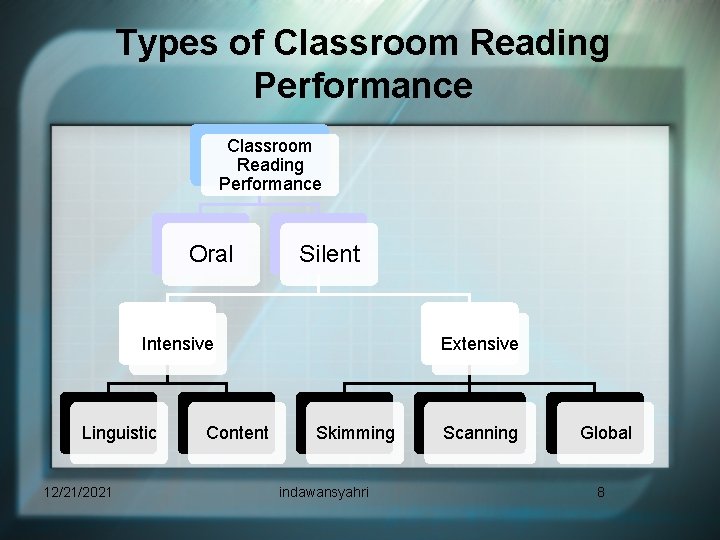 Types of Classroom Reading Performance

Classroom Reading Performance

Oral

Silent

Intensive

Extensive

Linguistic

Content

Skimming

Scanning

Global

12/21/2021

indawansyahri

8